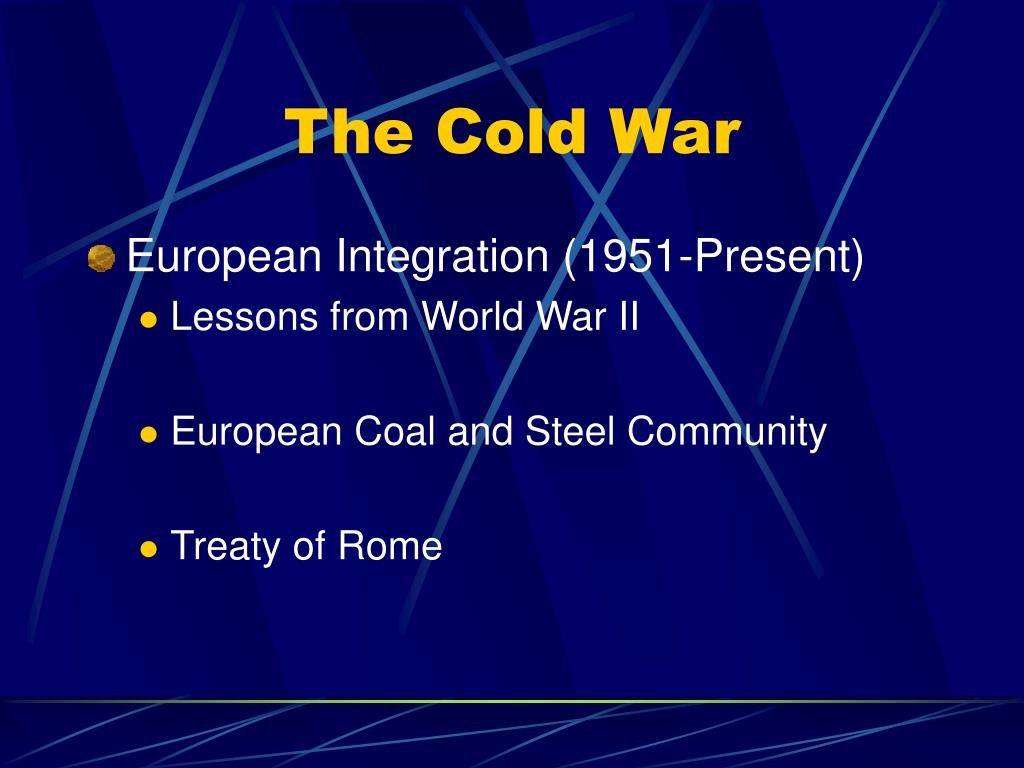 The Cold War

European Integration (1951-Present)

Lessons from World War II

European Coal and Steel Community

Treaty of Rome